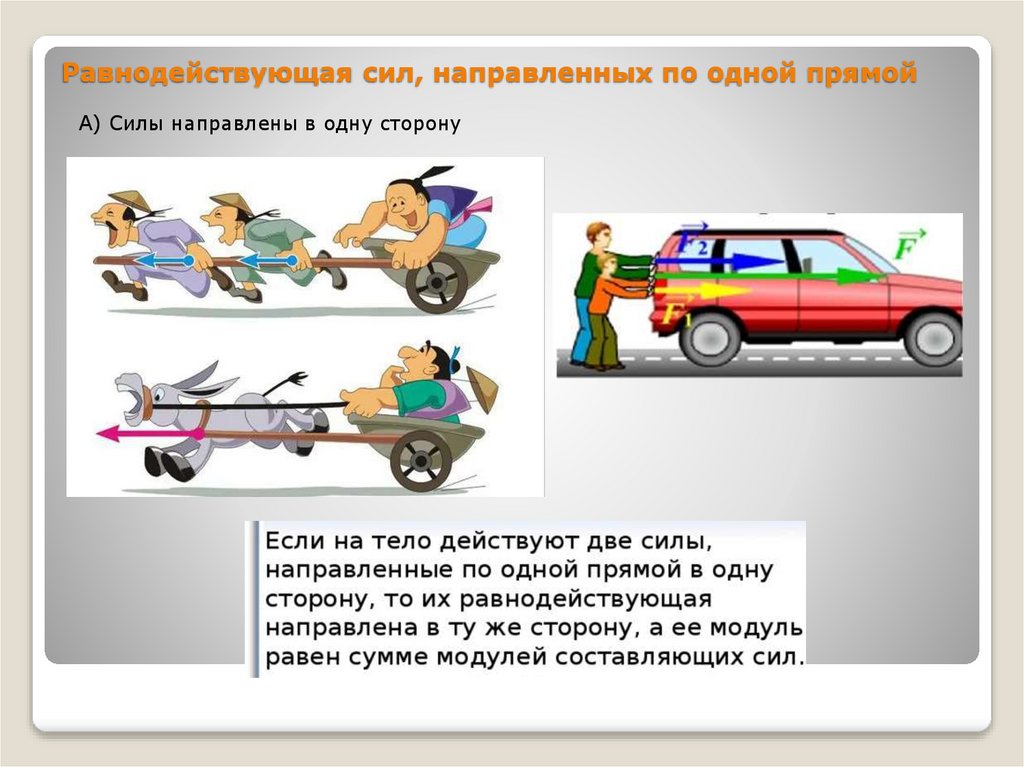 Равнодействующая сил, направленных по одной прямой

А) Силы направлены в одну сторону

$\vec{F_2}$

$\vec{F}$

$\vec{F_1}$

Если на тело действуют две силы, направленные по одной прямой в одну сторону, то их равнодействующая направлена в ту же сторону, а ее модуль равен сумме модулей составляющих сил.